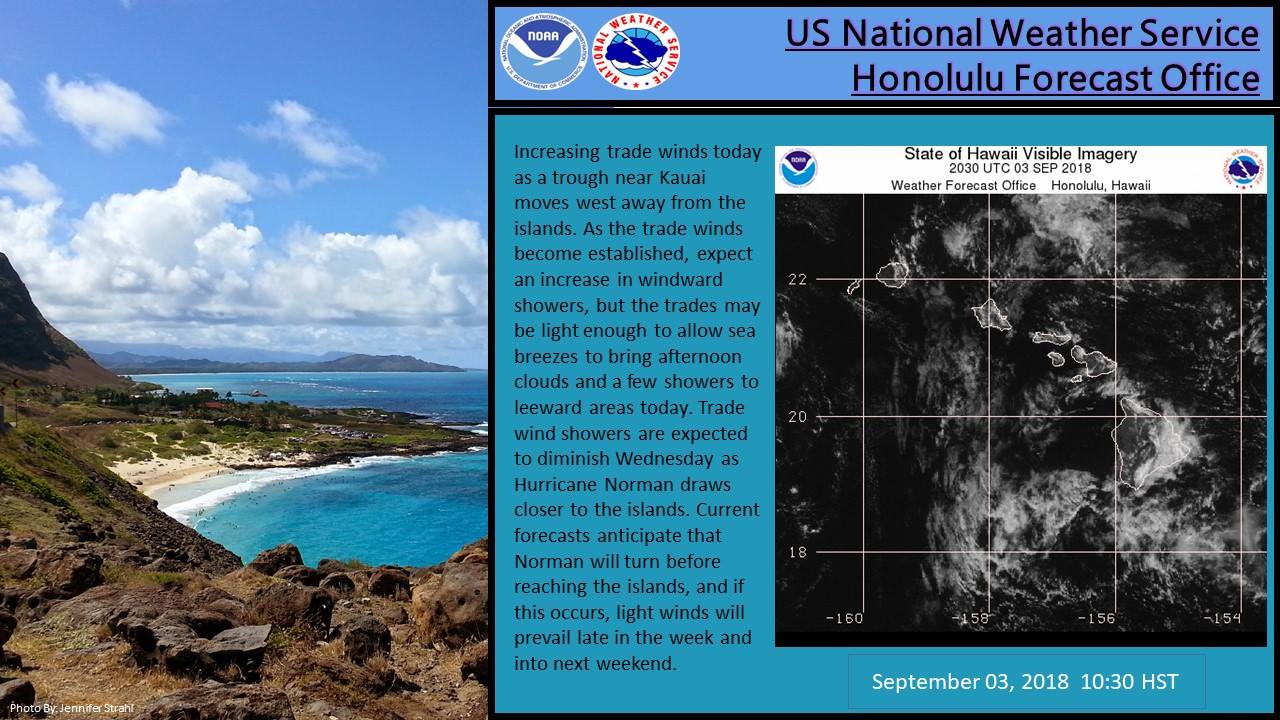 NOAA
NATIONAL WEATHER SERVICE

US National Weather Service
Honolulu Forecast Office

Increasing trade winds today as a trough near Kauai moves west away from the islands. As the trade winds become established, expect an increase in windward showers, but the trades may be light enough to allow sea breezes to bring afternoon clouds and a few showers to leeward areas today. Trade wind showers are expected to diminish Wednesday as Hurricane Norman draws closer to the islands. Current forecasts anticipate that Norman will turn before reaching the islands, and if this occurs, light winds will prevail late in the week and into next weekend.

State of Hawaii Visible Imagery
2030 UTC 03 SEP 2018
Weather Forecast Office Honolulu, Hawaii

22
20
18
-160
-158
-156
-154

September 03, 2018 10:30 HST

Photo By: Jennifer Strahl